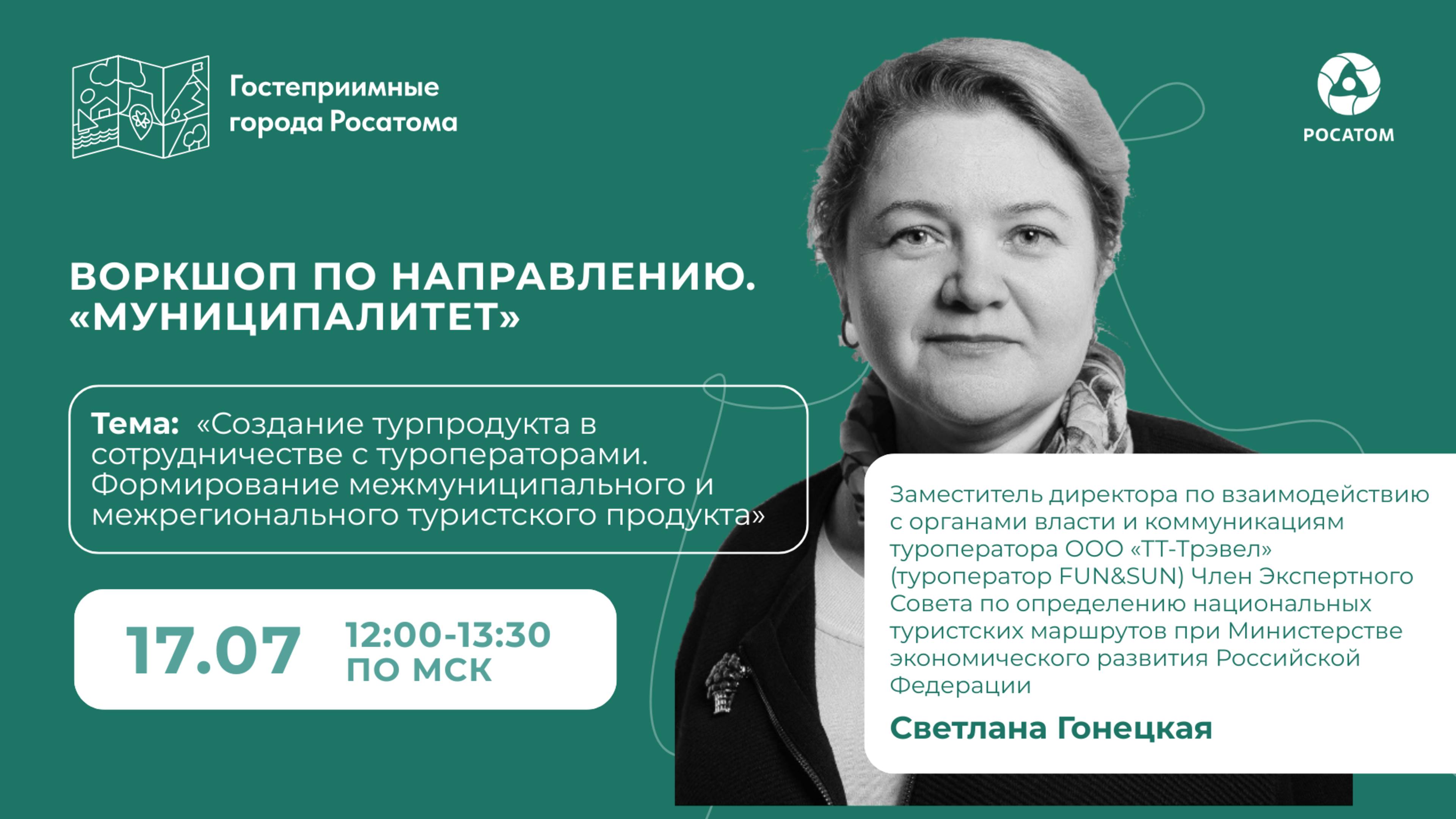 Гостеприимные города Росатома

РОСАТОМ

ВОРКШОП ПО НАПРАВЛЕНИЮ. «МУНИЦИПАЛИТЕТ»

Тема: «Создание турпродукта в сотрудничестве с туроператорами. Формирование межмуниципального и межрегионального туристского продукта»

17.07 12:00-13:30 ПО МСК

Заместитель директора по взаимодействию с органами власти и коммуникациям туроператора ООО «ТТ-Трэвел» (туроператор FUN&SUN) Член Экспертного Совета по определению национальных туристских маршрутов при Министерстве экономического развития Российской Федерации

Светлана Гонецкая